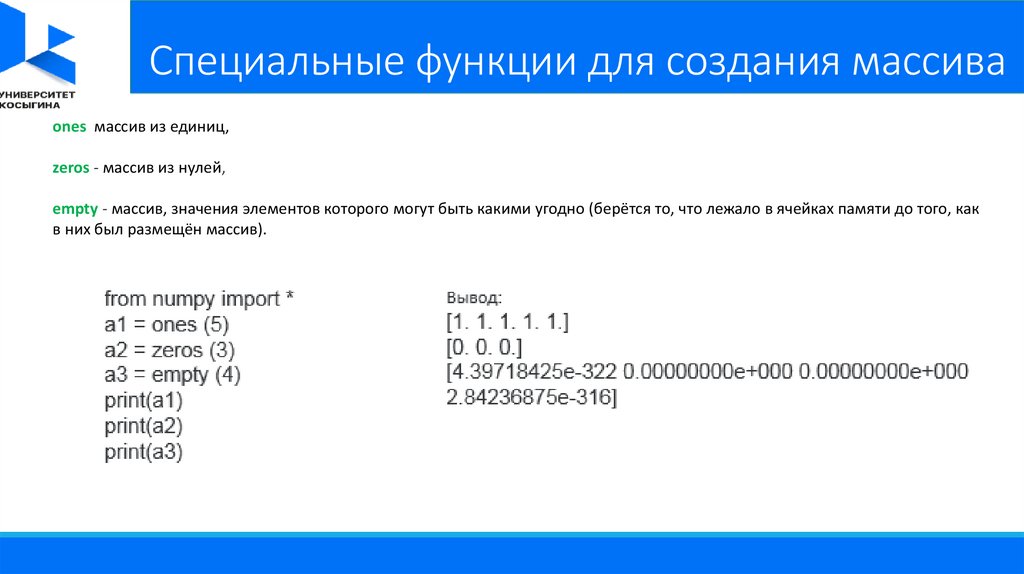 УНИВЕРСИТЕТ КОСЫГИНА

Специальные функции для создания массива

ones массив из единиц,

zeros - массив из нулей,

empty - массив, значения элементов которого могут быть какими угодно (берётся то, что лежало в ячейках памяти до того, как в них был размещён массив).

from numpy import *
a1 = ones (5)
a2 = zeros (3)
a3 = empty (4)
print(a1)
print(a2)
print(a3)

Вывод:
[1. 1. 1. 1. 1.]
[0. 0. 0.]
[4.39718425e-322 0.00000000e+000 0.00000000e+000 2.84236875e-316]